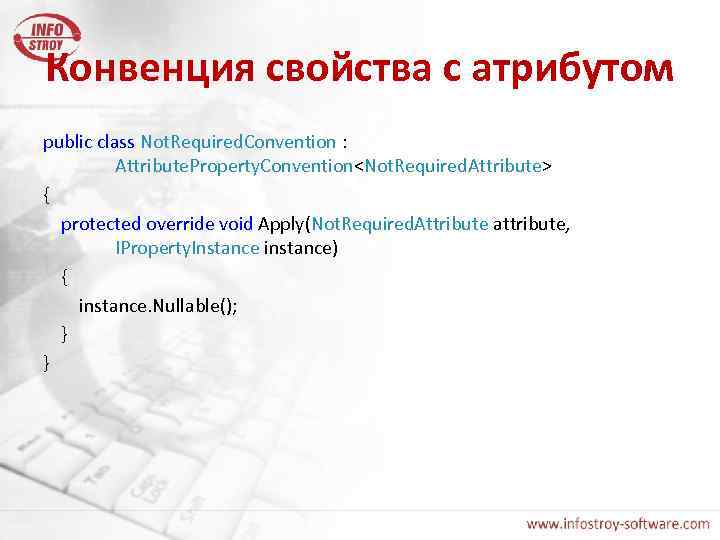 INFO STROY

Конвенция свойства с атрибутом

public class NotRequiredConvention :
AttributePropertyConvention<NotRequiredAttribute>
{
protected override void Apply(NotRequiredAttribute attribute,
IPropertyInstance instance)
{
instance.Nullable();
}
}

www.infostroy-software.com